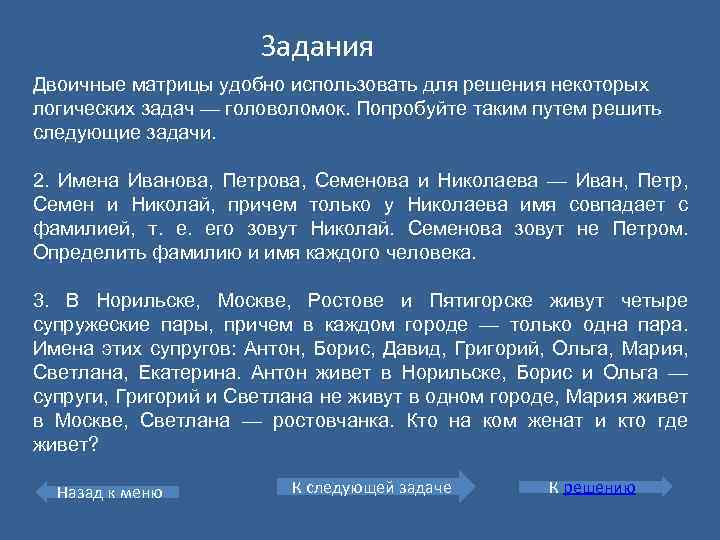 Задания

Двоичные матрицы удобно использовать для решения некоторых логических задач — головоломок. Попробуйте таким путем решить следующие задачи.

2. Имена Иванова, Петрова, Семенова и Николаева — Иван, Петр, Семен и Николай, причем только у Николаева имя совпадает с фамилией, т. е. его зовут Николай. Семенова зовут не Петром. Определить фамилию и имя каждого человека.

3. В Норильске, Москве, Ростове и Пятигорске живут четыре супружеские пары, причем в каждом городе — только одна пара. Имена этих супругов: Антон, Борис, Давид, Григорий, Ольга, Мария, Светлана, Екатерина. Антон живет в Норильске, Борис и Ольга — супруги, Григорий и Светлана не живут в одном городе, Мария живет в Москве, Светлана — ростовчанка. Кто на ком женат и кто где живет?

Назад к меню

К следующей задаче

К решению